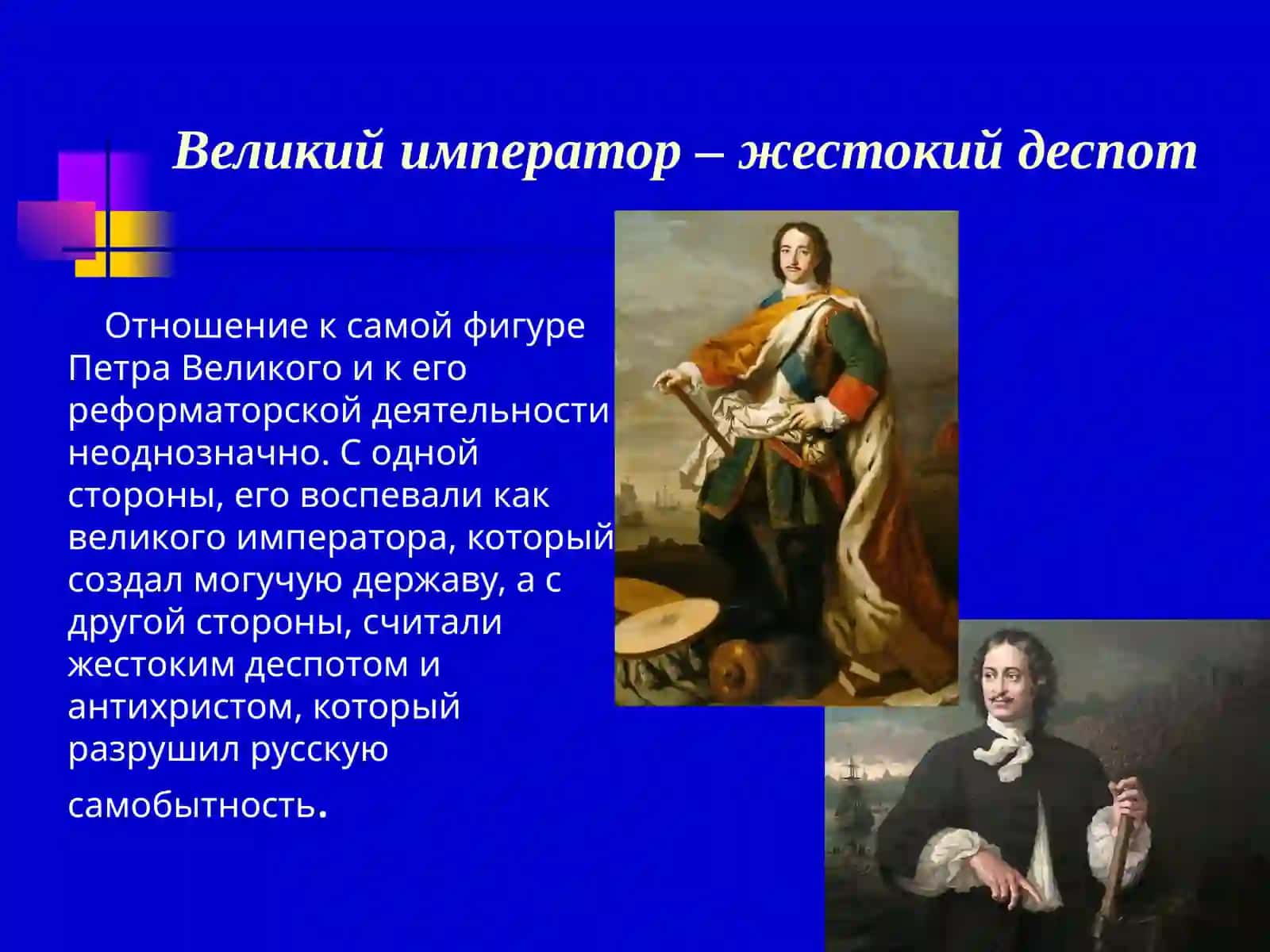 Великий император – жестокий деспот

Отношение к самой фигуре Петра Великого и к его реформаторской деятельности неоднозначно. С одной стороны, его воспевали как великого императора, который создал могучую державу, а с другой стороны, считали жестоким деспотом и антихристом, который разрушил русскую самобытность.